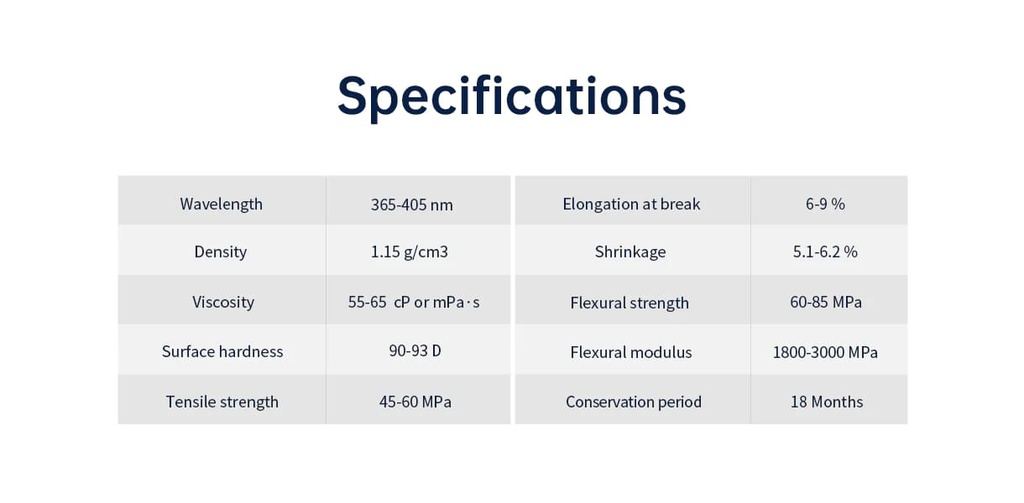 Specifications

| Wavelength | 365-405 nm |
|---|---|
| Density | 1.15 g/cm3 |
| Viscosity | 55-65 cP or mPa·s |
| Surface hardness | 90-93 D |
| Tensile strength | 45-60 MPa |

| Elongation at break | 6-9 % |
|---|---|
| Shrinkage | 5.1-6.2 % |
| Flexural strength | 60-85 MPa |
| Flexural modulus | 1800-3000 MPa |
| Conservation period | 18 Months |